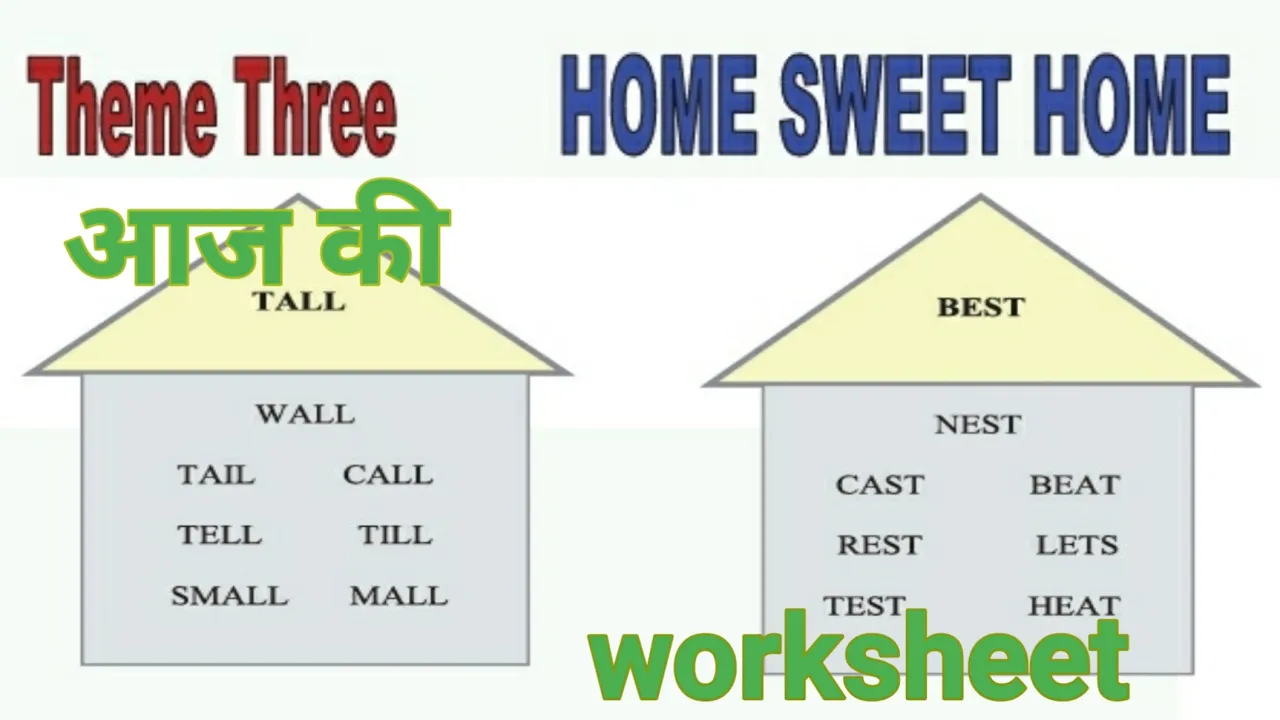 Theme Three

HOME SWEET HOME

आज की

TALL

WALL

TAIL CALL

TELL TILL

SMALL MALL

BEST

NEST

CAST BEAT

REST LETS

TEST HEAT

worksheet